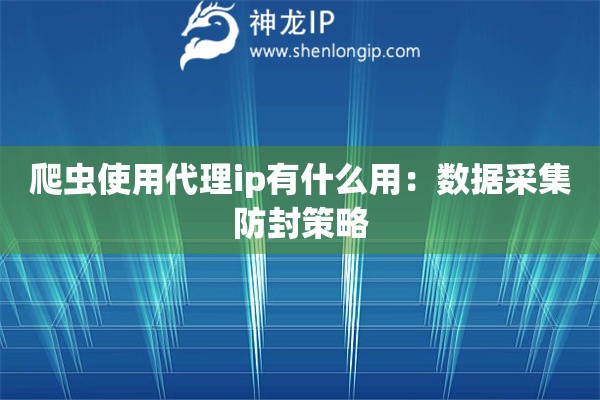 神龙IP
www.shenlongip.com

爬虫使用代理ip有什么用：数据采集防封策略